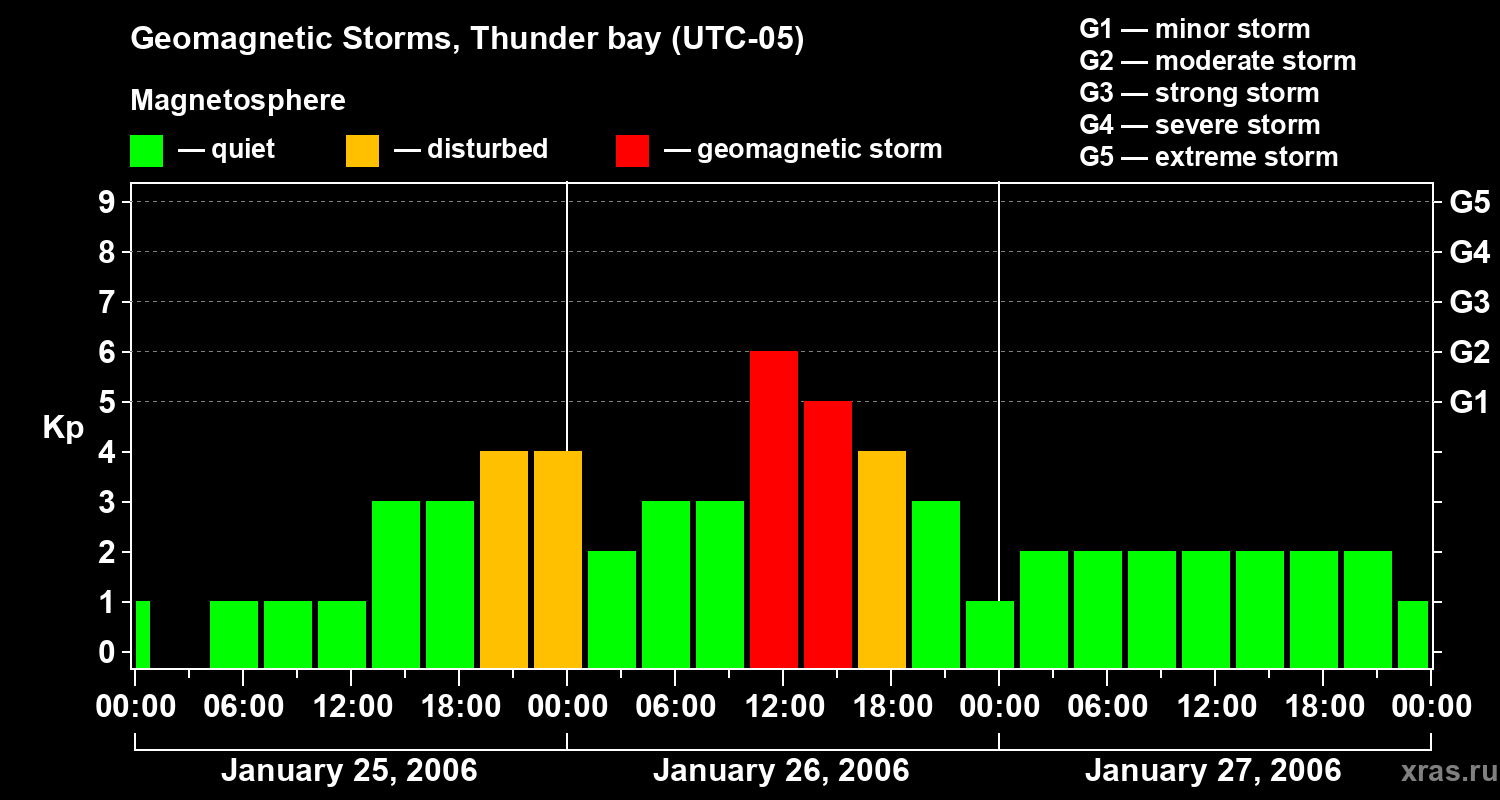 Geomagnetic Storms, Thunder bay (UTC-05)

Magnetosphere

— quiet — disturbed — geomagnetic storm

G1 — minor storm
G2 — moderate storm
G3 — strong storm
G4 — severe storm
G5 — extreme storm

Kp

9
8
7
6
5
4
3
2
1
0

G5
G4
G3
G2
G1

00:00 06:00 12:00 18:00 00:00 06:00 12:00 18:00 00:00 06:00 12:00 18:00 00:00

January 25, 2006
January 26, 2006
January 27, 2006

xras.ru